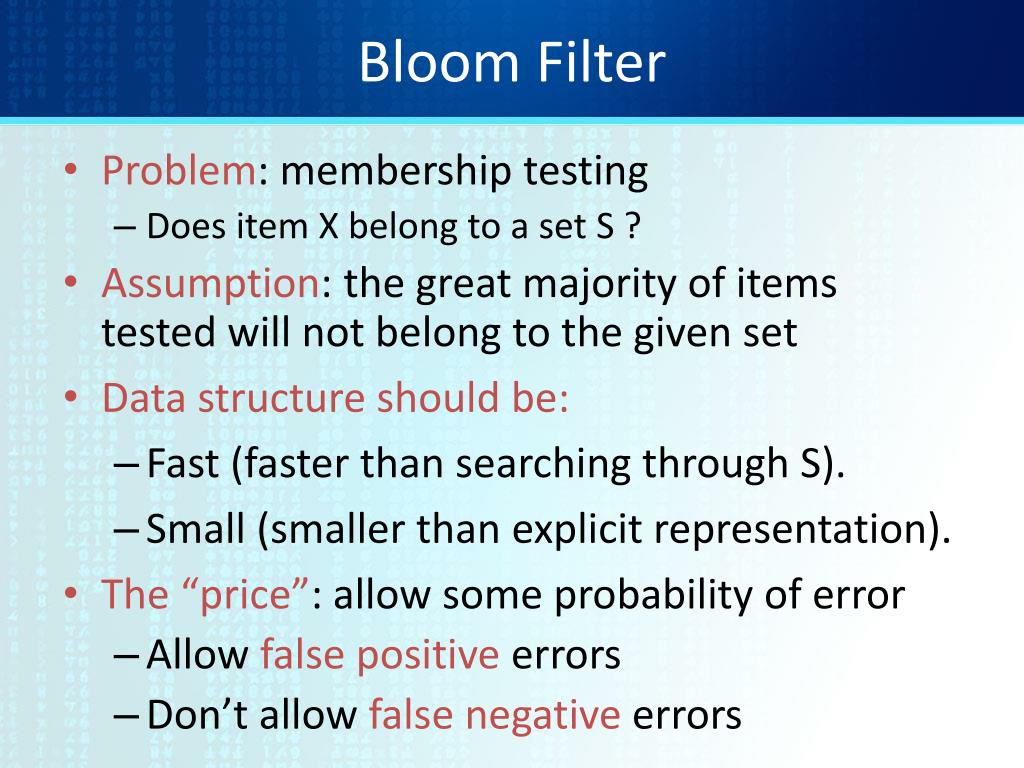 Bloom Filter

• Problem: membership testing
– Does item X belong to a set S ?
• Assumption: the great majority of items tested will not belong to the given set
• Data structure should be:
– Fast (faster than searching through S).
– Small (smaller than explicit representation).
• The “price”: allow some probability of error
– Allow false positive errors
– Don’t allow false negative errors